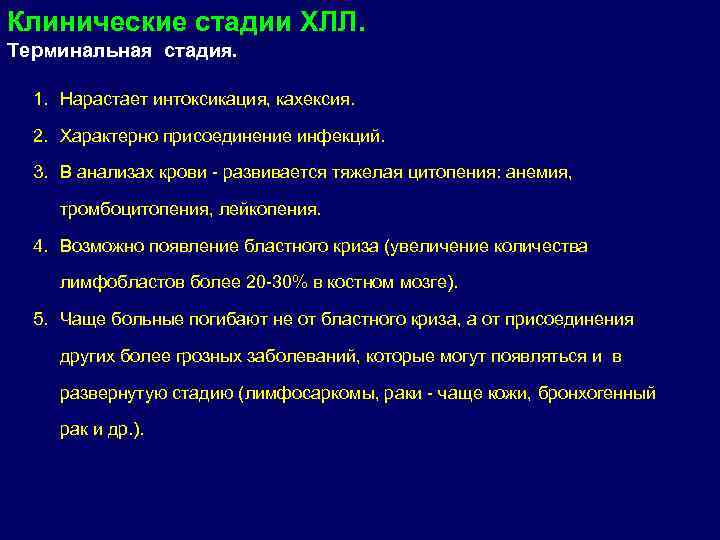 Клинические стадии ХЛЛ.
Терминальная стадия.

1. Нарастает интоксикация, кахексия.
2. Характерно присоединение инфекций.
3. В анализах крови - развивается тяжелая цитопения: анемия, тромбоцитопения, лейкопения.
4. Возможно появление бластного криза (увеличение количества лимфобластов более 20-30% в костном мозге).
5. Чаще больные погибают не от бластного криза, а от присоединения других более грозных заболеваний, которые могут появляться и в развернутую стадию (лимфосаркомы, раки - чаще кожи, бронхогенный рак и др.).